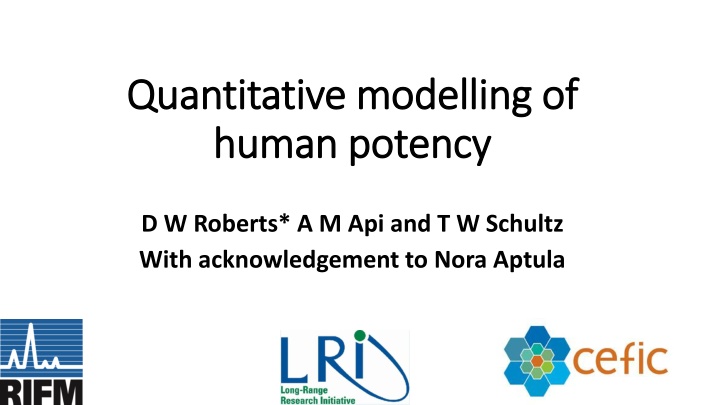 Quantitative modelling of human potency

D W Roberts* A M Api and T W Schultz
With acknowledgement to Nora Aptula

RIFM

LRI
Long-Range Research Initiative

cefic